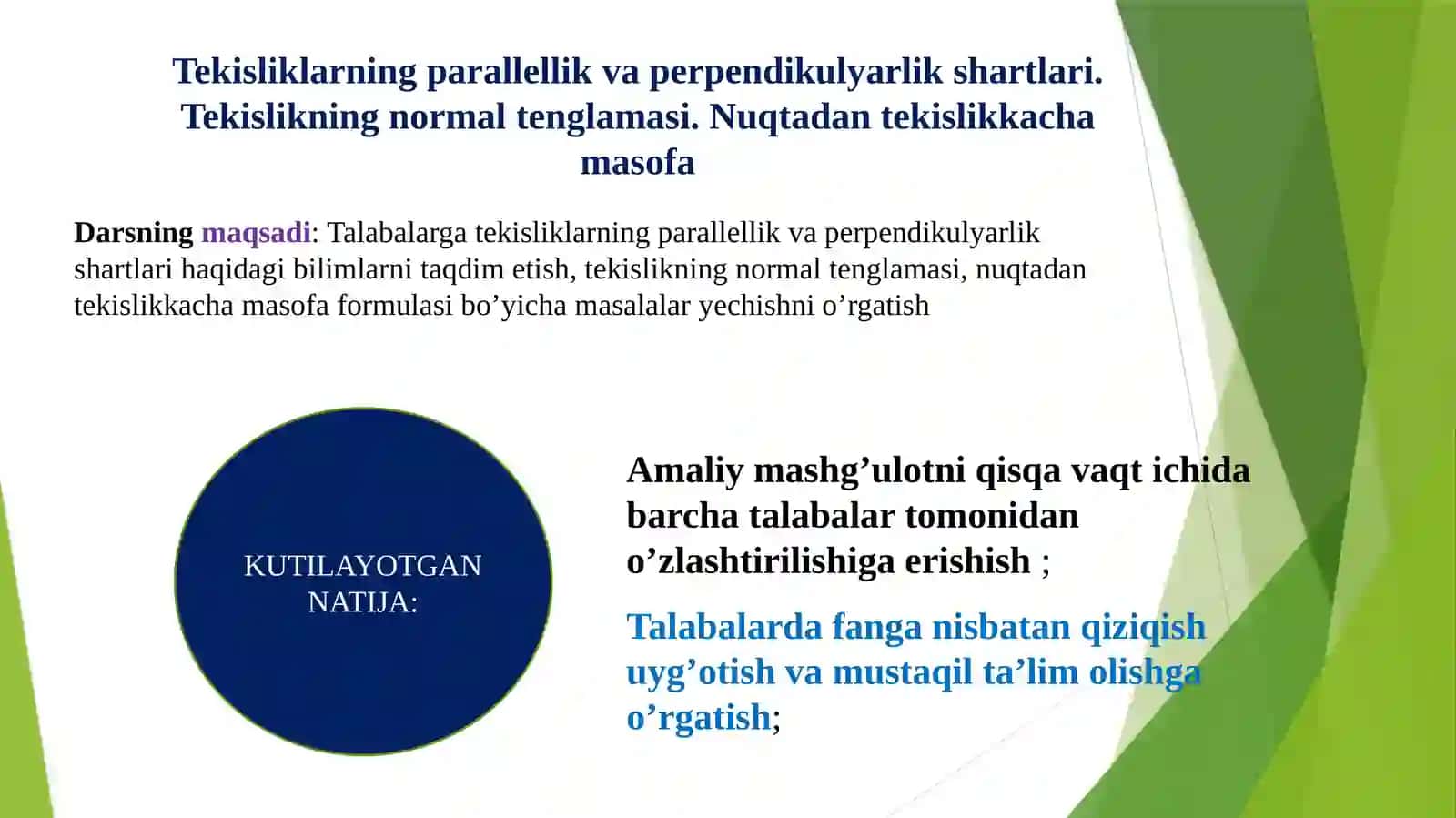 Tekisliklarning parallellik va perpendikulyarlik shartlari. Tekislikning normal tenglamasi. Nuqtadan tekislikkacha masofa

Darsning maqsadi: Talabalarga tekisliklarning parallellik va perpendikulyarlik shartlari haqidagi bilimlarni taqdim etish, tekislikning normal tenglamasi, nuqtadan tekislikkacha masofa formulasi bo’yicha masalalar yechishni o’rgatish

KUTILAYOTGAN NATIJA:

Amaliy mashg’ulotni qisqa vaqt ichida barcha talabalar tomonidan o’zlashtirilishiga erishish ;

Talabalarda fanga nisbatan qiziqish uyg’otish va mustaqil ta’lim olishga o’rgatish;